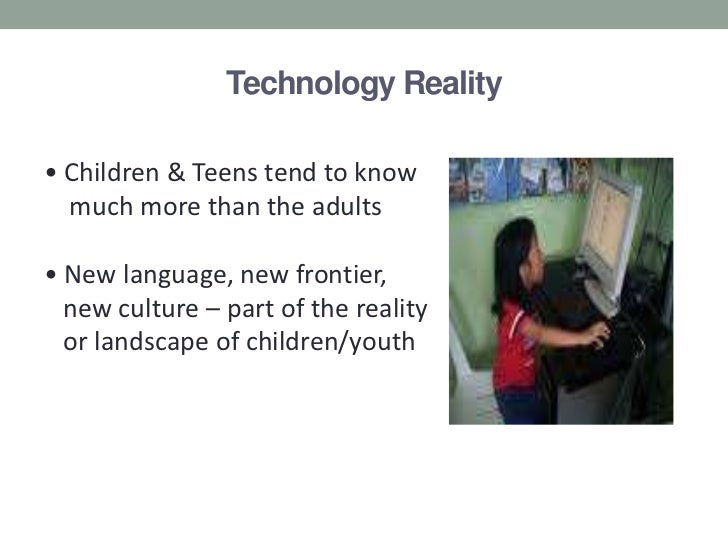 Technology Reality

• Children & Teens tend to know much more than the adults

• New language, new frontier, new culture – part of the reality or landscape of children/youth